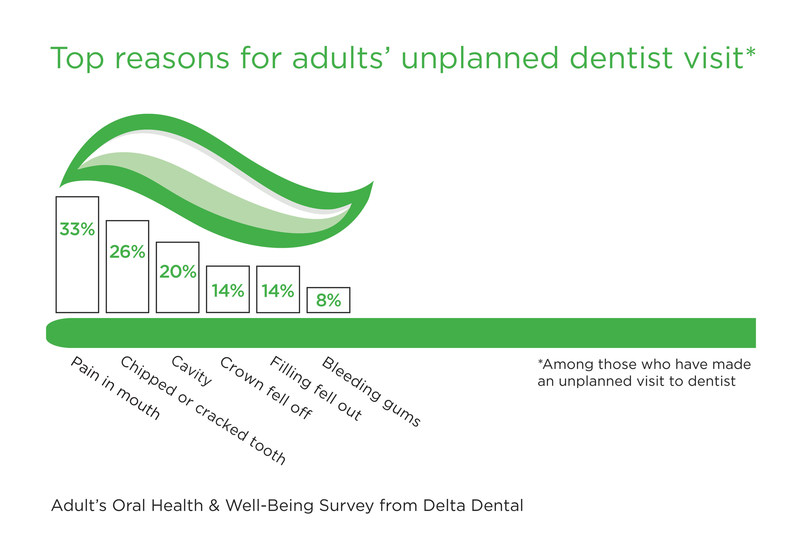 Top reasons for adults' unplanned dentist visit*

33%
26%
20%
14%
14%
8%

Pain in mouth
Chipped or cracked tooth
Cavity
Crown fell off
Filling fell out
Bleeding gums

*Among those who have made an unplanned visit to dentist

Adult's Oral Health & Well-Being Survey from Delta Dental